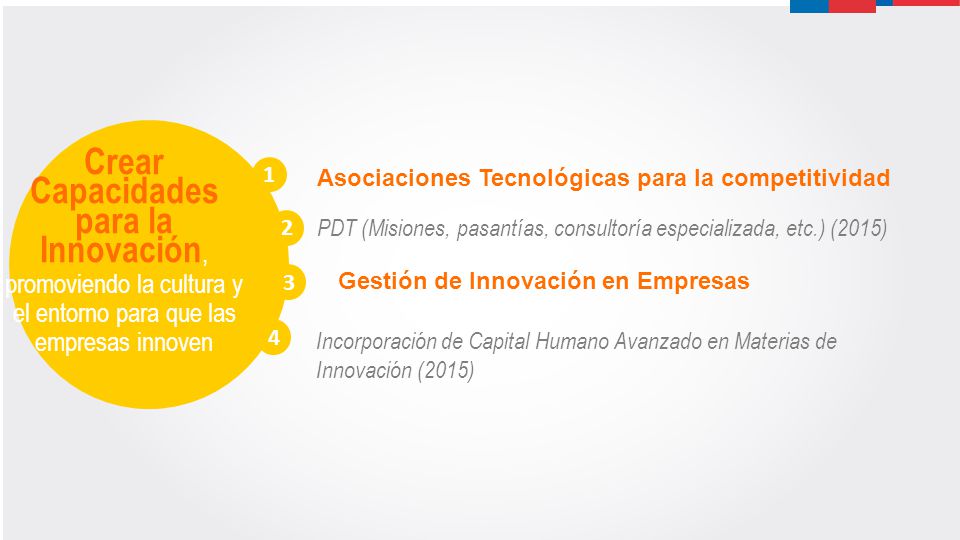 Crear Capacidades para la Innovación, promoviendo la cultura y el entorno para que las empresas innoven

1 Asociaciones Tecnológicas para la competitividad

2 PDT (Misiones, pasantías, consultoría especializada, etc.) (2015)

3 Gestión de Innovación en Empresas

4 Incorporación de Capital Humano Avanzado en Materias de Innovación (2015)